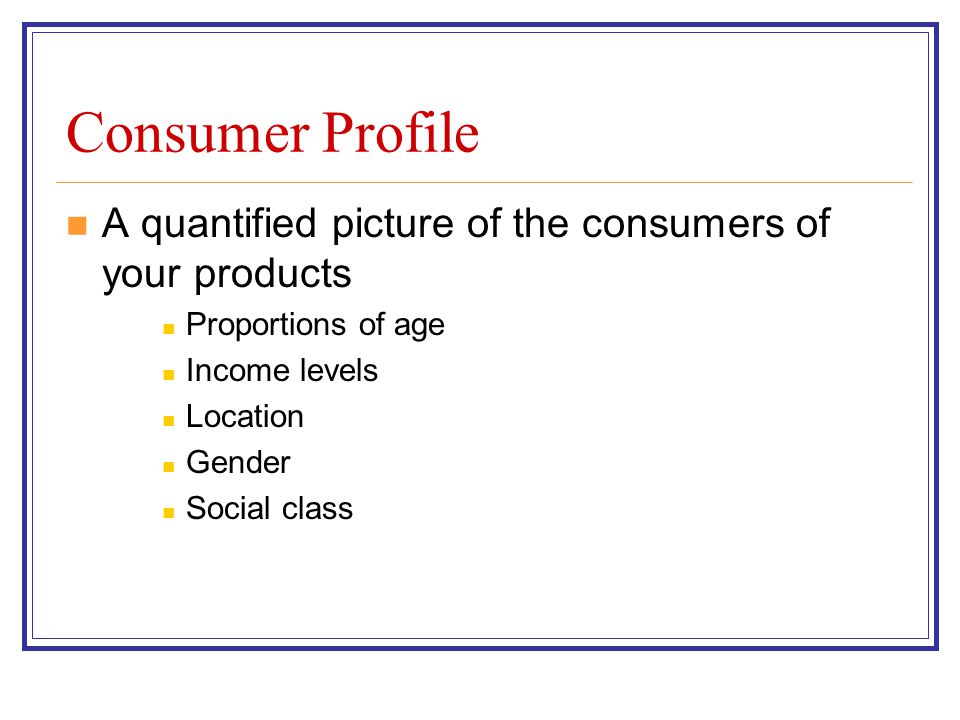 Consumer Profile

A quantified picture of the consumers of your products

Proportions of age
Income levels
Location
Gender
Social class